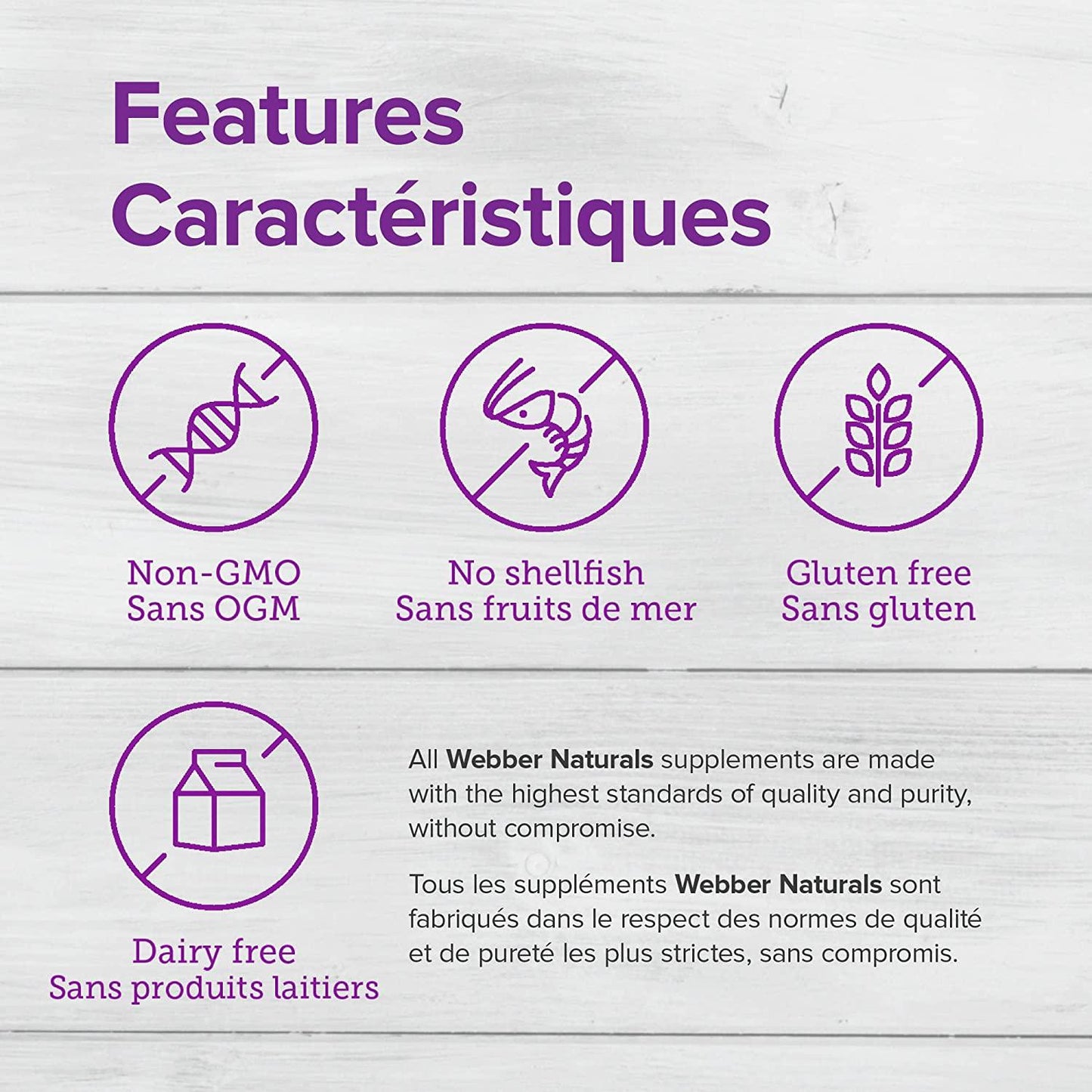 Features
Caractéristiques

Non-GMO
Sans OGM

No shellfish
Sans fruits de mer

Gluten free
Sans gluten

Dairy free
Sans produits laitiers

All Webber Naturals supplements are made with the highest standards of quality and purity, without compromise.

Tous les suppléments Webber Naturals sont fabriqués dans le respect des normes de qualité et de pureté les plus strictes, sans compromis.